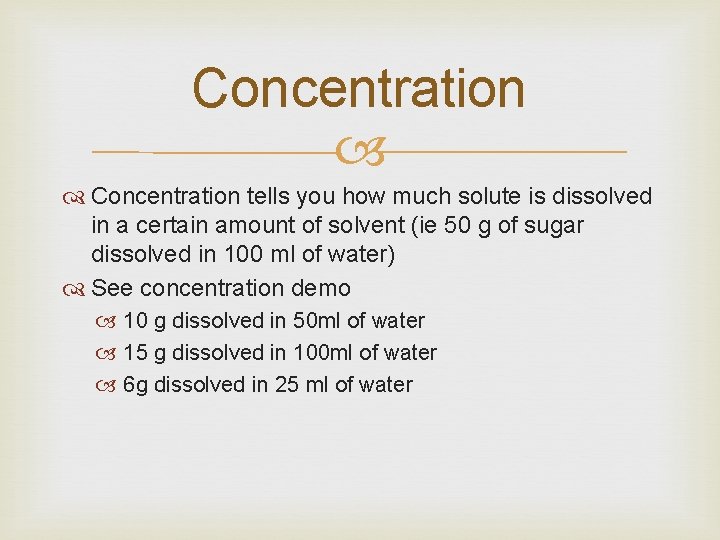 Concentration

Concentration tells you how much solute is dissolved in a certain amount of solvent (ie 50 g of sugar dissolved in 100 ml of water)

See concentration demo

10 g dissolved in 50ml of water

15 g dissolved in 100ml of water

6g dissolved in 25 ml of water